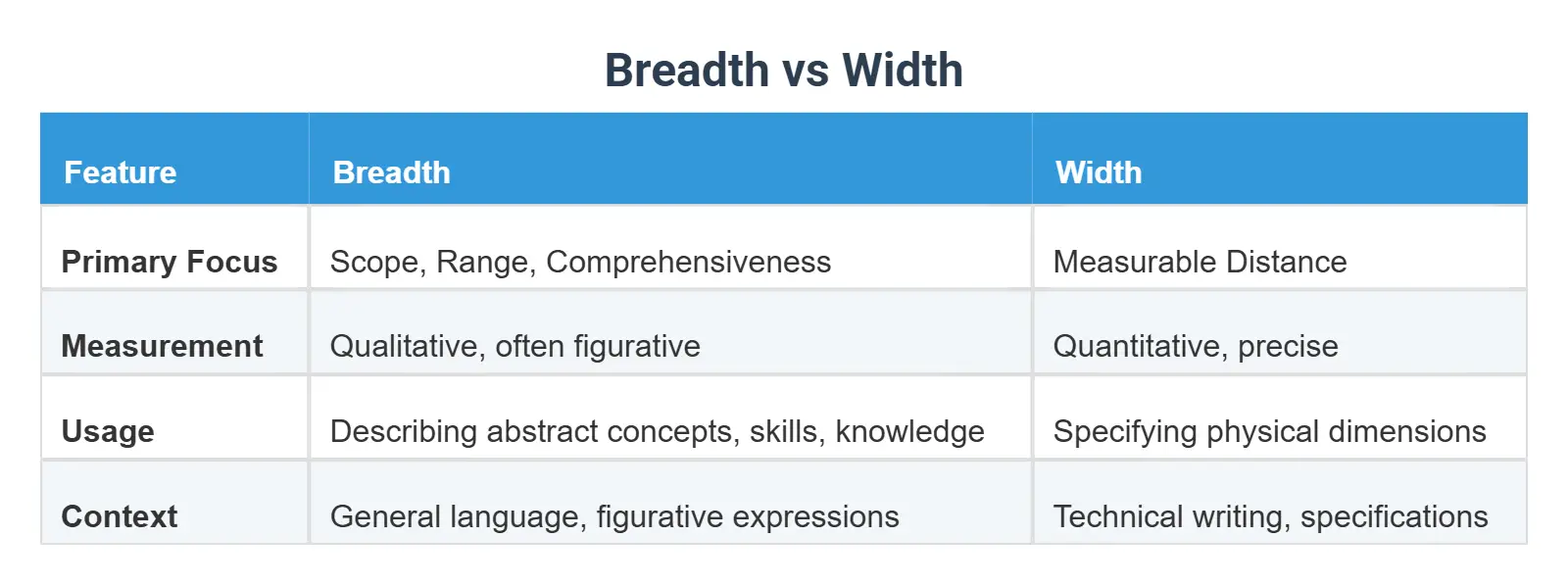 Breadth vs Width

| Feature | Breadth | Width |
|---|---|---|
| Primary Focus | Scope, Range, Comprehensiveness | Measurable Distance |
| Measurement | Qualitative, often figurative | Quantitative, precise |
| Usage | Describing abstract concepts, skills, knowledge | Specifying physical dimensions |
| Context | General language, figurative expressions | Technical writing, specifications |